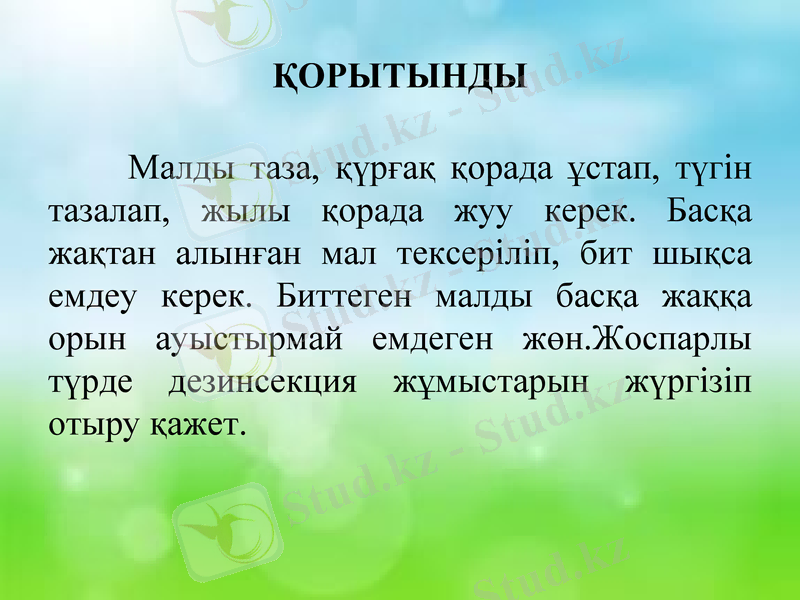 ҚОРЫТЫНДЫ

Малды таза, құрғақ қорада ұстап, түгін тазалап, жылы қорада жуу керек. Басқа жақтан алынған мал тексеріліп, бит шықса емдеу керек. Биттеген малды басқа жаққа орын ауыстырмай емдеген жөн.Жоспарлы түрде дезинсекция жұмыстарын жүргізіп отыру қажет.

Stud.kz - Stud.kz
Stud.kz - Stud.kz
Stud.kz - Stud.kz
Stud.kz - Stud.kz
Stud.kz